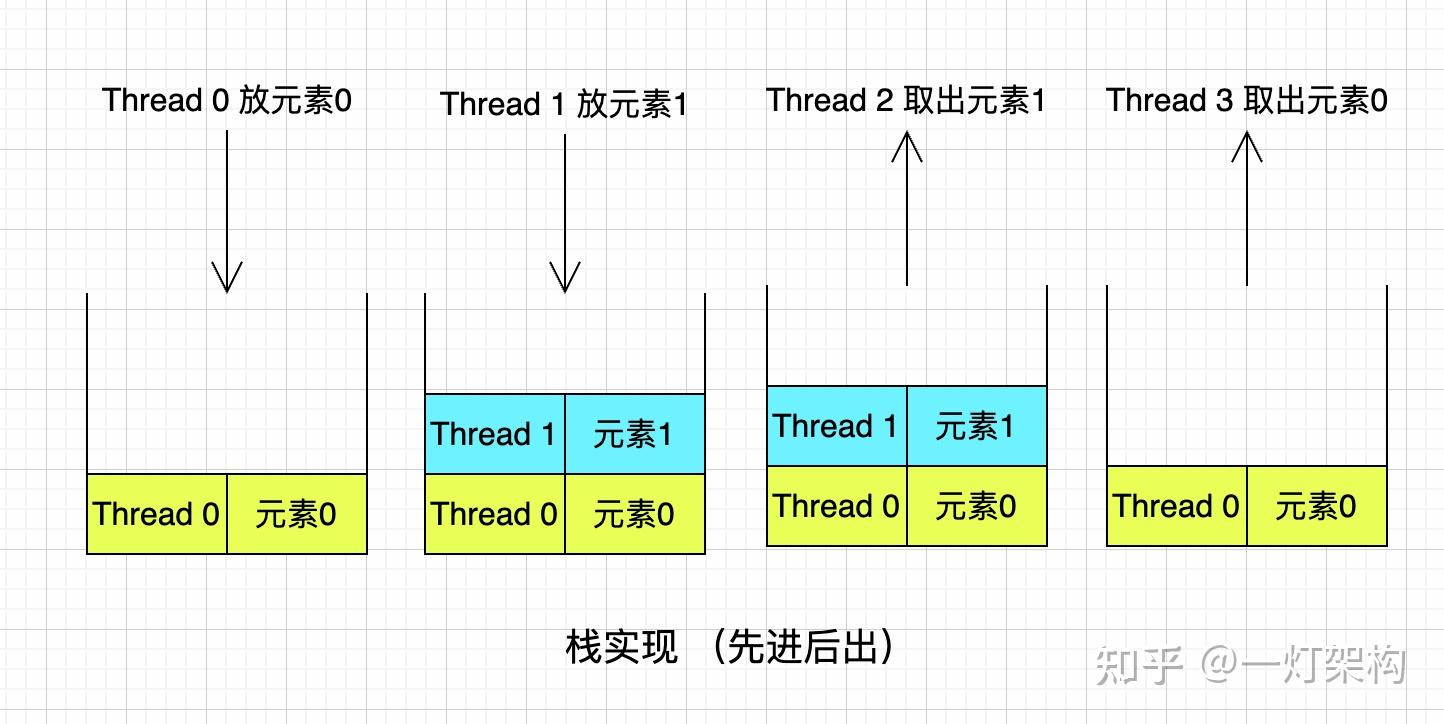 Thread 0 放元素0

Thread 1 放元素1

Thread 2 取出元素1

Thread 3 取出元素0

Thread 0 元素0

Thread 1 元素1
Thread 0 元素0

Thread 1 元素1
Thread 0 元素0

Thread 0 元素0

栈实现 （先进后出）

知乎 @一灯架构